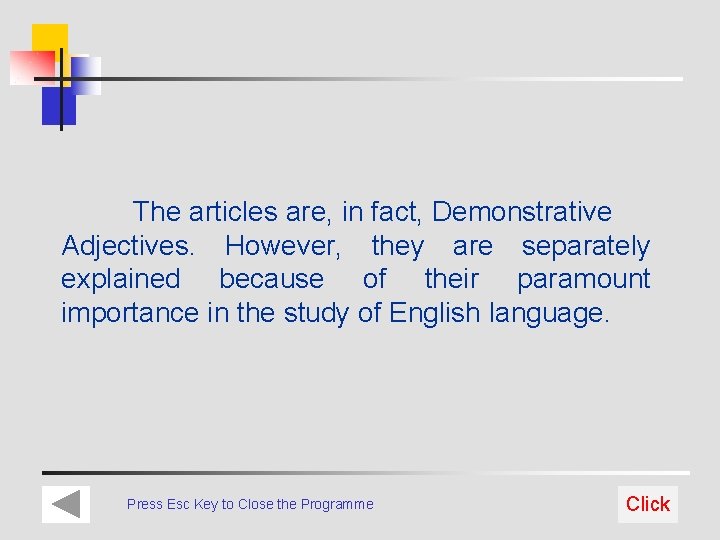 The articles are, in fact, Demonstrative Adjectives. However, they are separately explained because of their paramount importance in the study of English language.

Press Esc Key to Close the Programme

Click